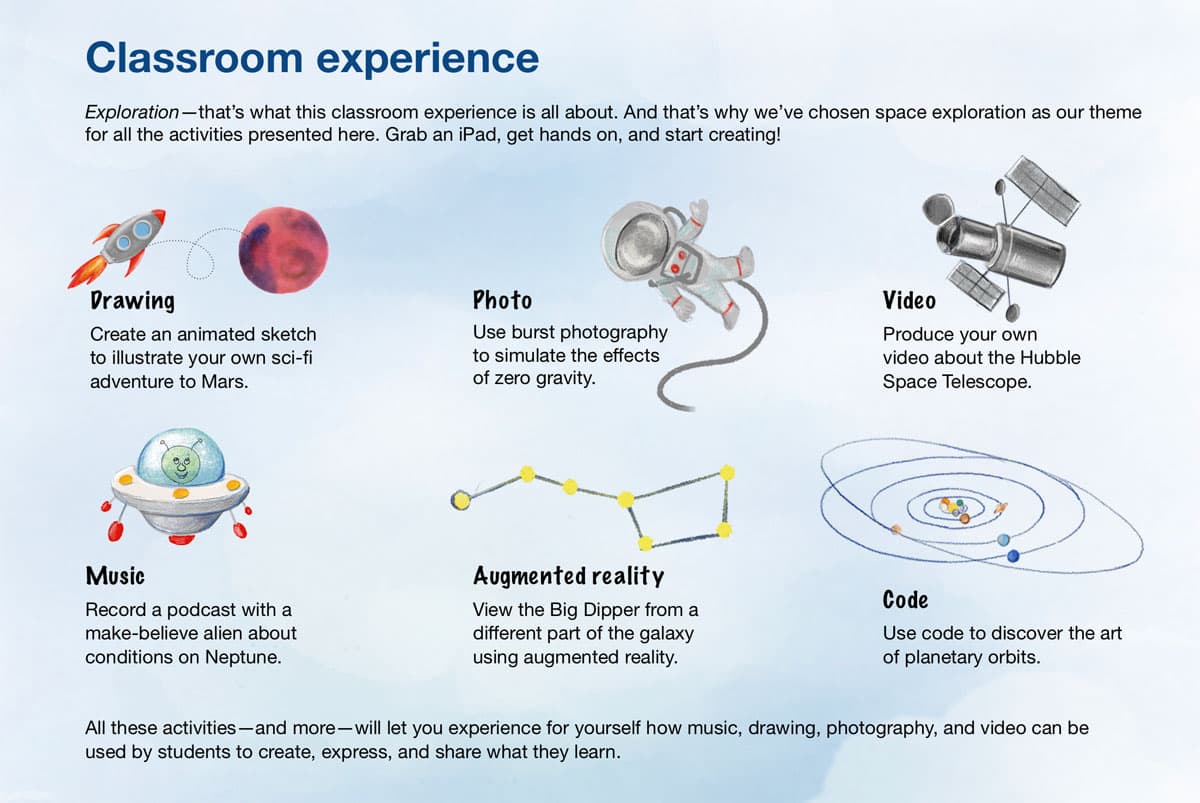 Classroom experience

Exploration—that's what this classroom experience is all about. And that's why we've chosen space exploration as our theme for all the activities presented here. Grab an iPad, get hands on, and start creating!

Drawing
Create an animated sketch to illustrate your own sci-fi adventure to Mars.

Photo
Use burst photography to simulate the effects of zero gravity.

Video
Produce your own video about the Hubble Space Telescope.

Music
Record a podcast with a make-believe alien about conditions on Neptune.

Augmented reality
View the Big Dipper from a different part of the galaxy using augmented reality.

Code
Use code to discover the art of planetary orbits.

All these activities—and more—will let you experience for yourself how music, drawing, photography, and video can be used by students to create, express, and share what they learn.